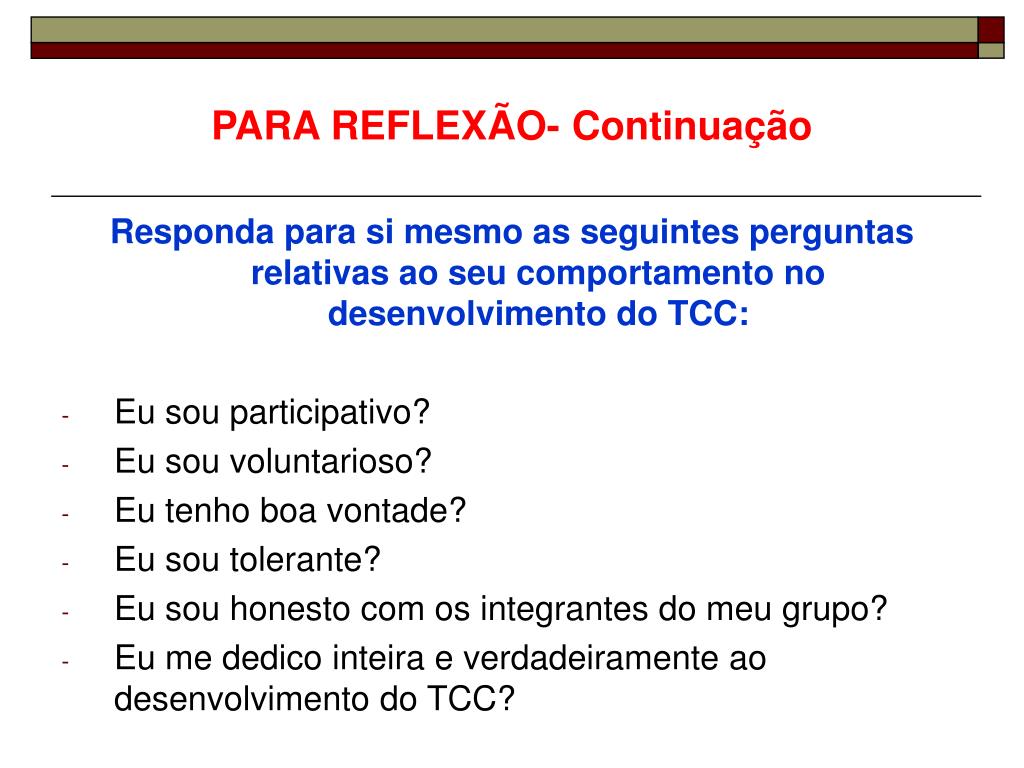 PARA REFLEXÃO- Continuação

Responda para si mesmo as seguintes perguntas relativas ao seu comportamento no desenvolvimento do TCC:

- Eu sou participativo?
- Eu sou voluntarioso?
- Eu tenho boa vontade?
- Eu sou tolerante?
- Eu sou honesto com os integrantes do meu grupo?
- Eu me dedico inteira e verdadeiramente ao desenvolvimento do TCC?